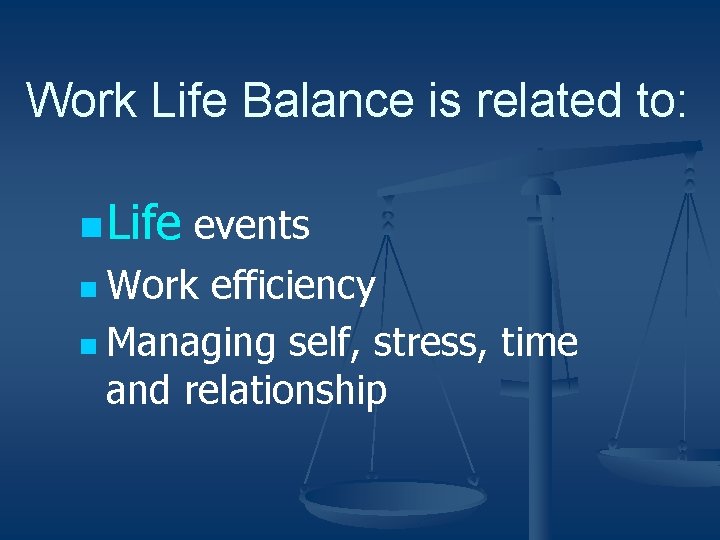 Work Life Balance is related to:

- Life events
- Work efficiency
- Managing self, stress, time and relationship